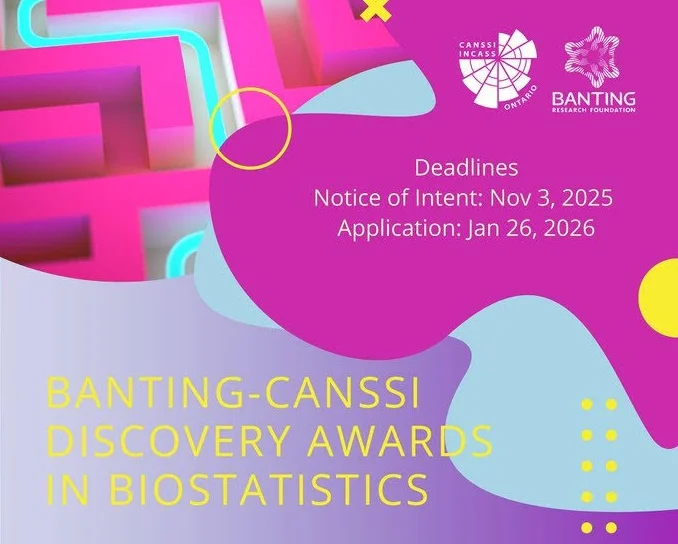 CANSSI INCASS ONTARIO

BANTING RESEARCH FOUNDATION

Deadlines
Notice of Intent: Nov 3, 2025
Application: Jan 26, 2026

BANTING-CANSSI DISCOVERY AWARDS IN BIOSTATISTICS